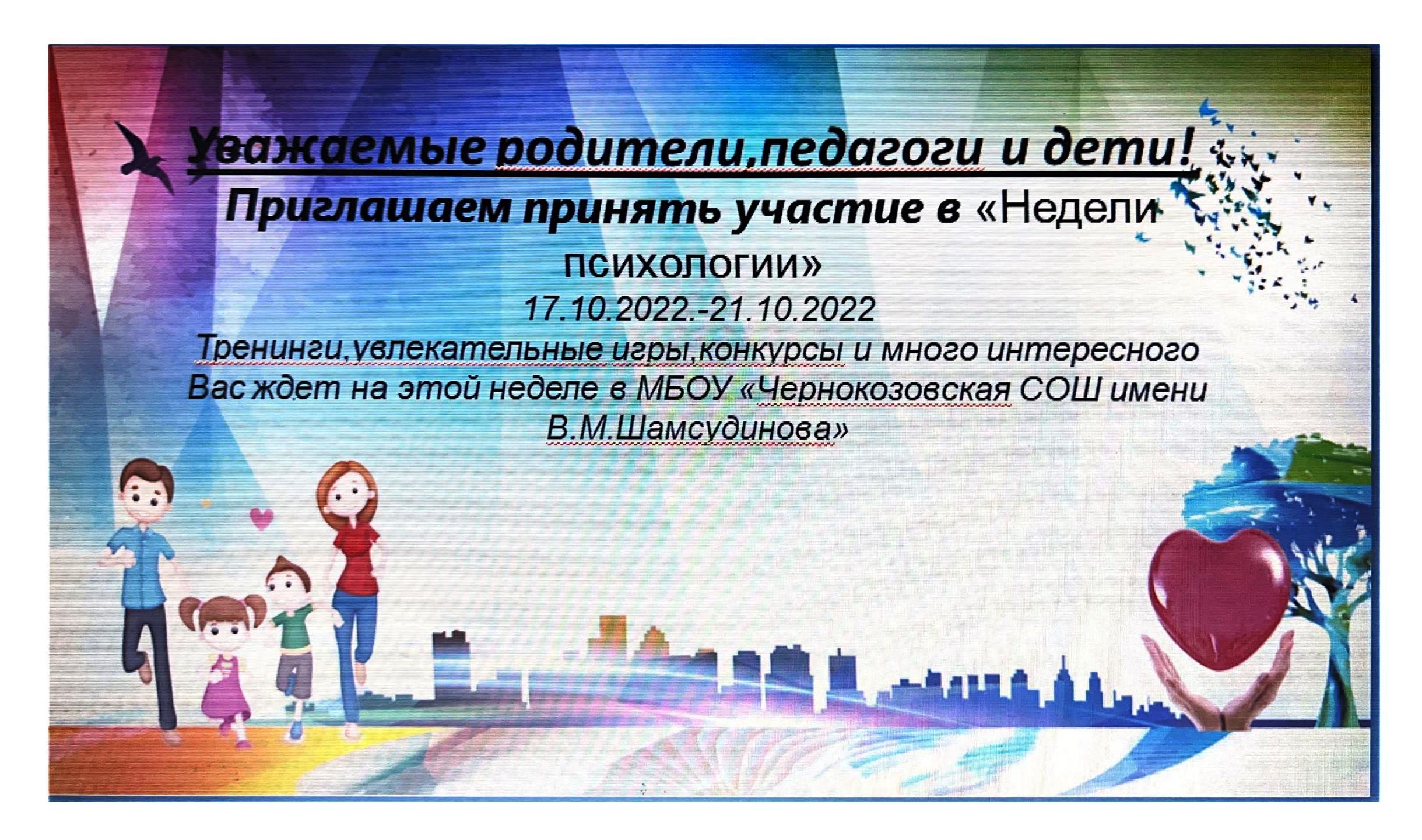 Уважаемые родители,педагоги и дети!
Приглашаем принять участие в «Недели психологии»
17.10.2022.-21.10.2022
Тренинги,увлекательные игры,конкурсы и много интересного Вас ждет на этой неделе в МБОУ «Чернокозовская СОШ имени В.М.Шамсудинова»